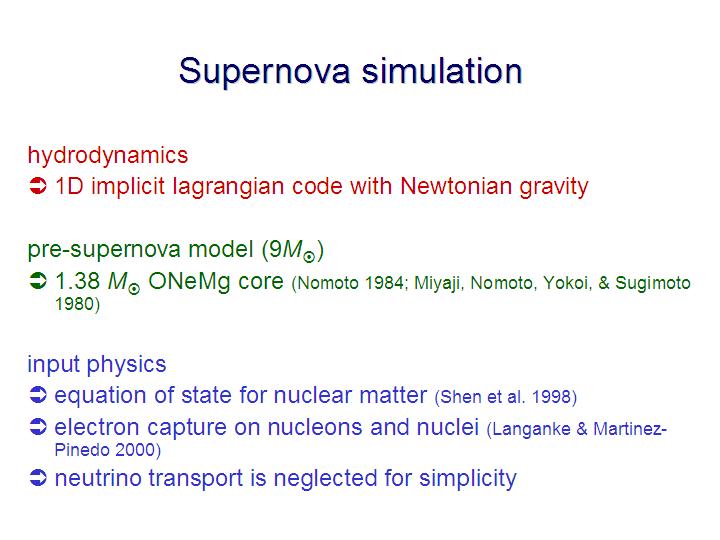 Supernova simulation

hydrodynamics

➲ 1D implicit lagrangian code with Newtonian gravity

pre-supernova model ($9M_{\odot}$)

➲ 1.38 $M_{\odot}$ ONeMg core (Nomoto 1984; Miyaji, Nomoto, Yokoi, & Sugimoto 1980)

input physics

➲ equation of state for nuclear matter (Shen et al. 1998)

➲ electron capture on nucleons and nuclei (Langanke & Martinez-Pinedo 2000)

➲ neutrino transport is neglected for simplicity